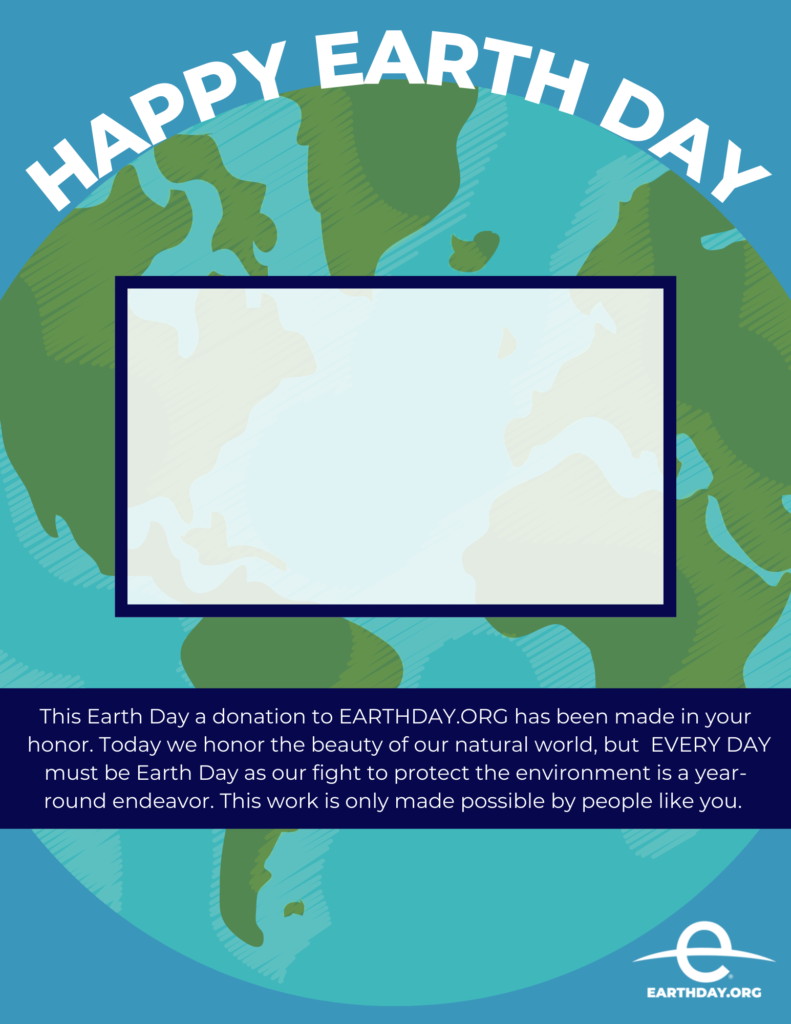 HAPPY EARTH DAY

This Earth Day a donation to EARTHDAY.ORG has been made in your honor. Today we honor the beauty of our natural world, but EVERY DAY must be Earth Day as our fight to protect the environment is a year-round endeavor. This work is only made possible by people like you.

EARTHDAY.ORG